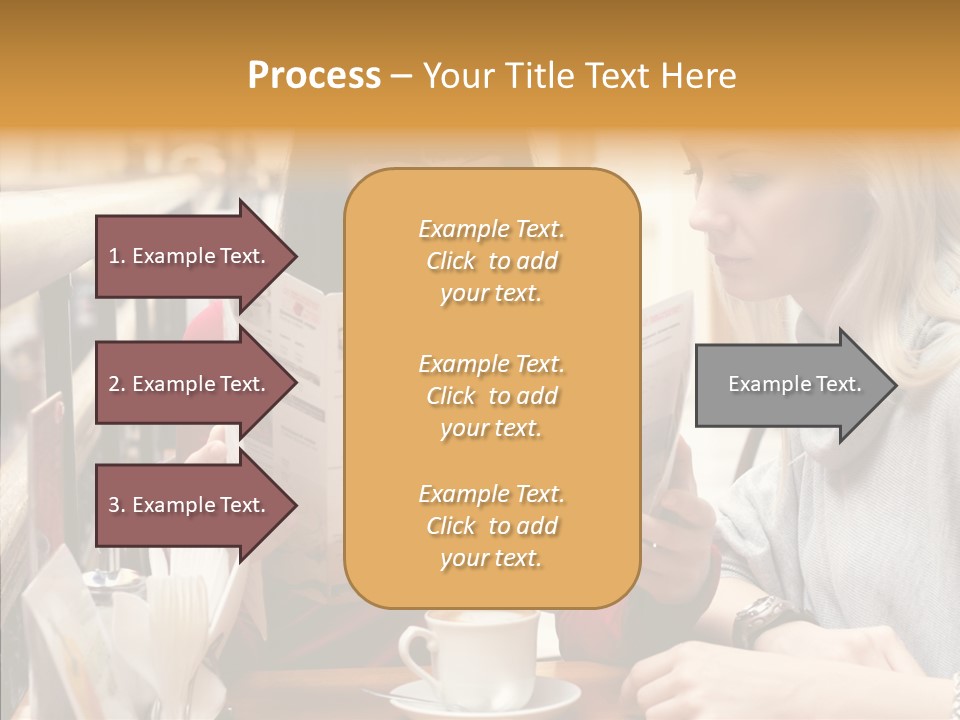 Process – Your Title Text Here

1. Example Text.

2. Example Text.

3. Example Text.

Example Text. Click to add your text.

Example Text. Click to add your text.

Example Text. Click to add your text.

Example Text.